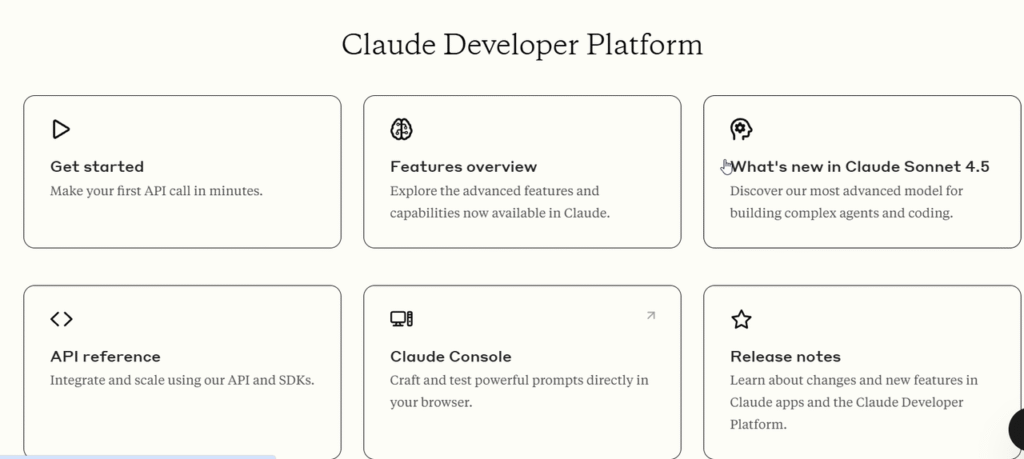 Claude Developer Platform

Get started
Make your first API call in minutes.

Features overview
Explore the advanced features and capabilities now available in Claude.

What's new in Claude Sonnet 4.5
Discover our most advanced model for building complex agents and coding.

API reference
Integrate and scale using our API and SDKs.

Claude Console
Craft and test powerful prompts directly in your browser.

Release notes
Learn about changes and new features in Claude apps and the Claude Developer Platform.